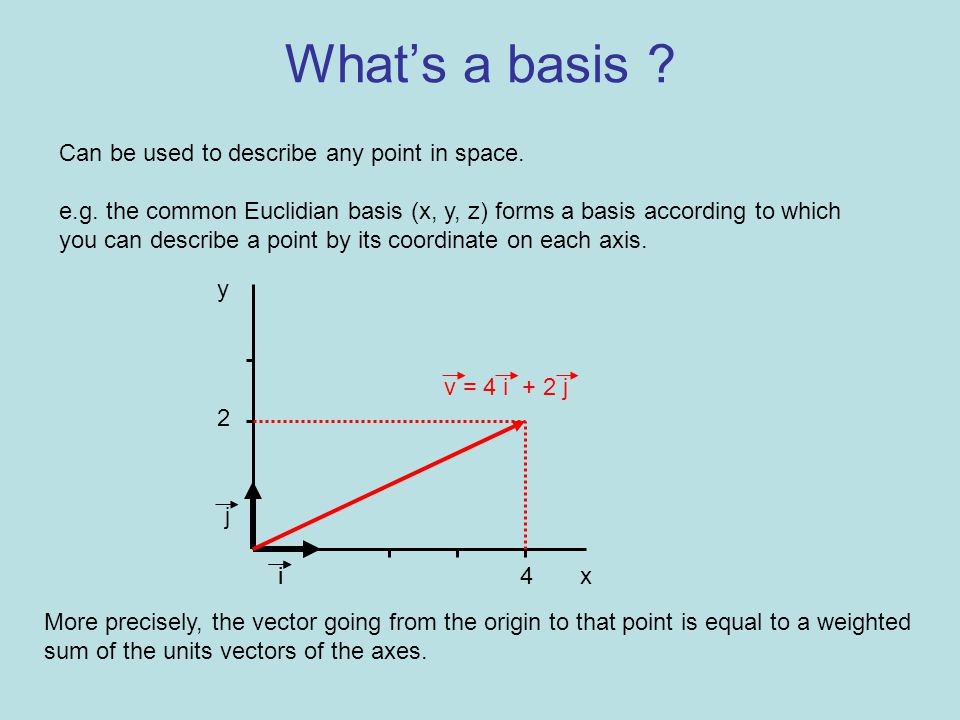 What’s a basis ?

Can be used to describe any point in space.

e.g. the common Euclidian basis (x, y, z) forms a basis according to which you can describe a point by its coordinate on each axis.

y

$\vec{v} = 4\vec{i} + 2\vec{j}$

2

$\vec{j}$

$\vec{i}$

4

x

More precisely, the vector going from the origin to that point is equal to a weighted sum of the units vectors of the axes.